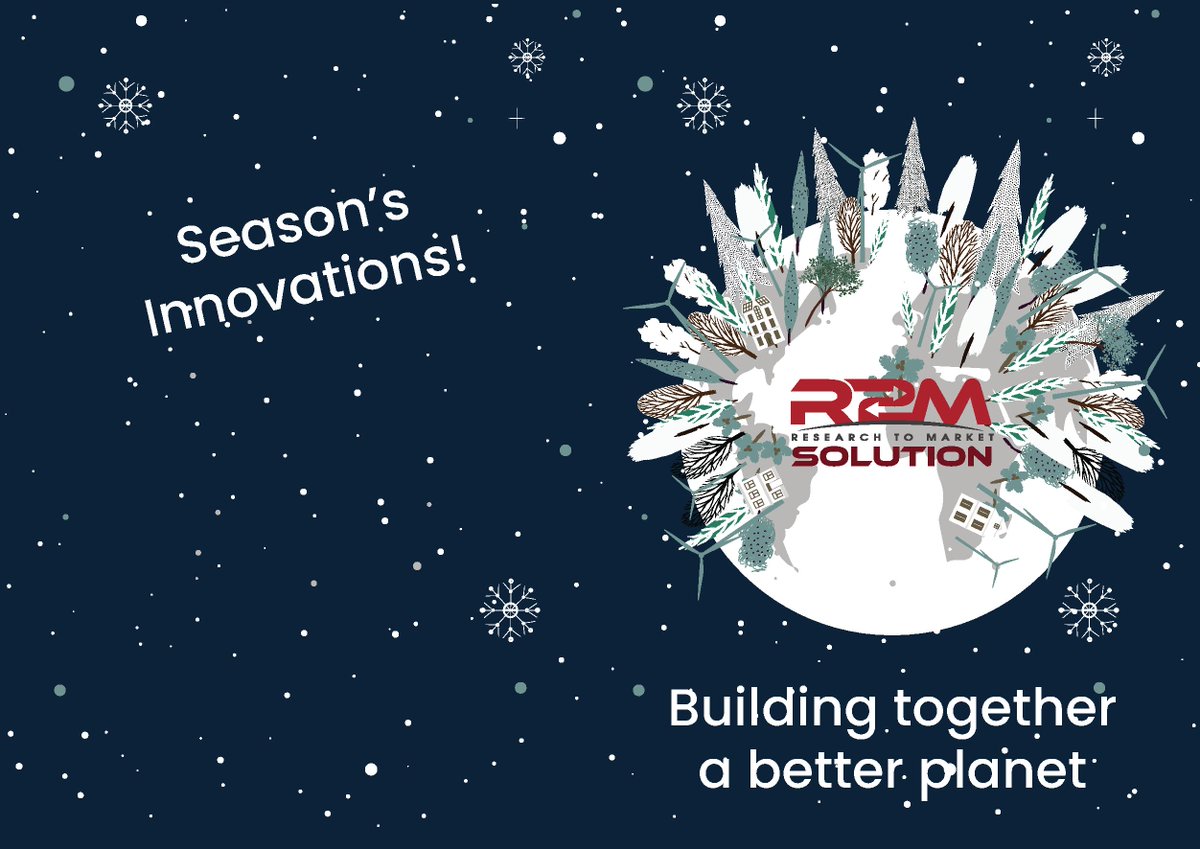 Season's Innovations!

R2M
RESEARCH TO MARKET
SOLUTION

Building together a better planet